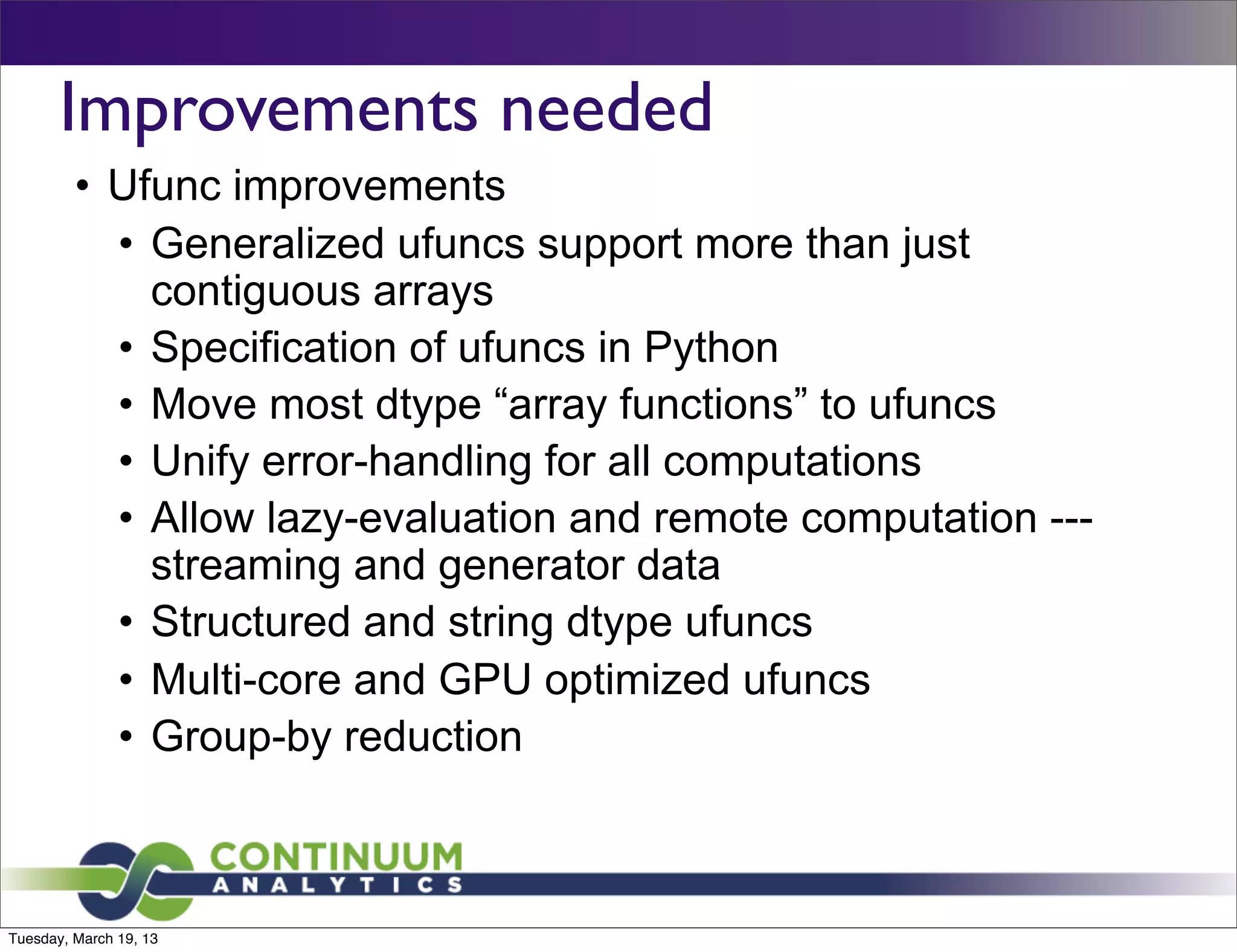 Improvements needed

• Ufunc improvements
  • Generalized ufuncs support more than just contiguous arrays
  • Specification of ufuncs in Python
  • Move most dtype “array functions” to ufuncs
  • Unify error-handling for all computations
  • Allow lazy-evaluation and remote computation --- streaming and generator data
  • Structured and string dtype ufuncs
  • Multi-core and GPU optimized ufuncs
  • Group-by reduction

CONTINUUM
ANALYTICS

Tuesday, March 19, 13